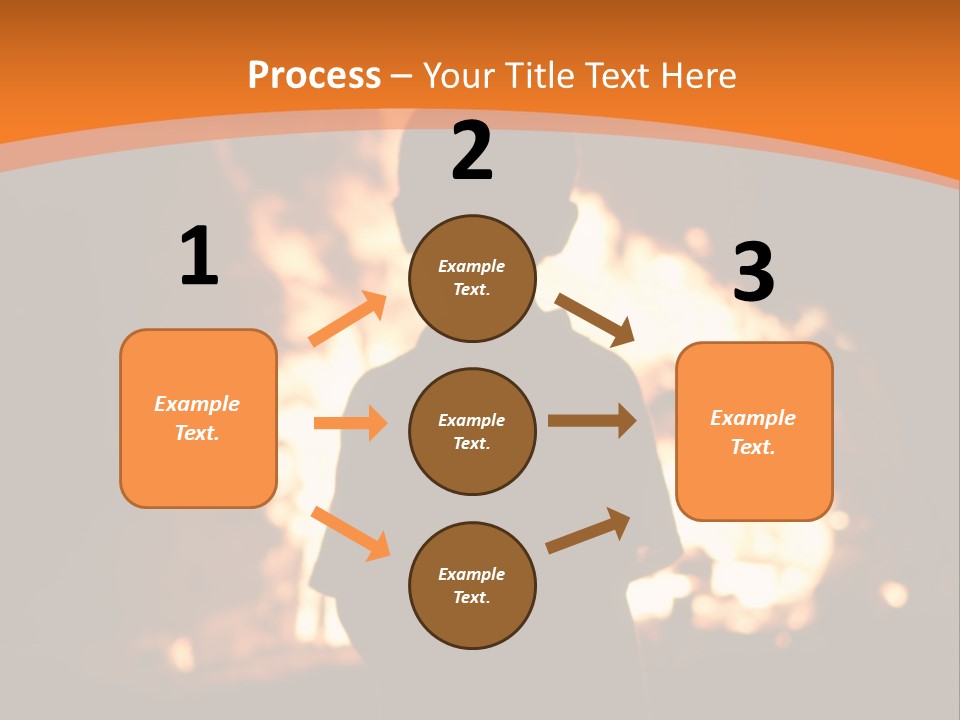 Process – Your Title Text Here

1

Example Text.

2

Example Text.

Example Text.

Example Text.

3

Example Text.